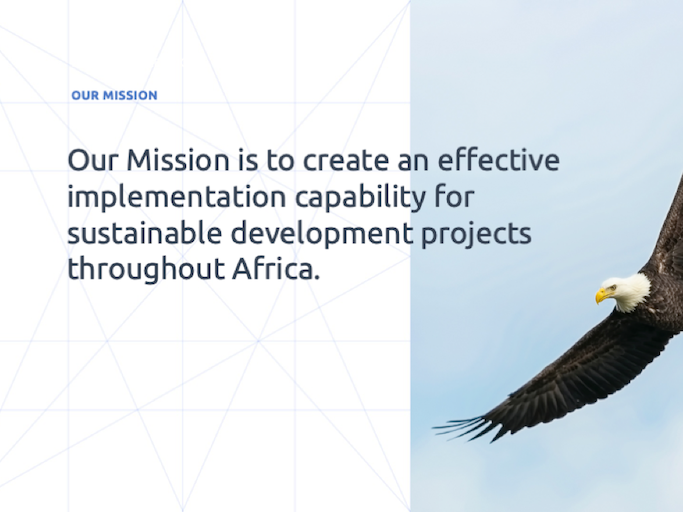 OUR MISSION

Our Mission is to create an effective implementation capability for sustainable development projects throughout Africa.